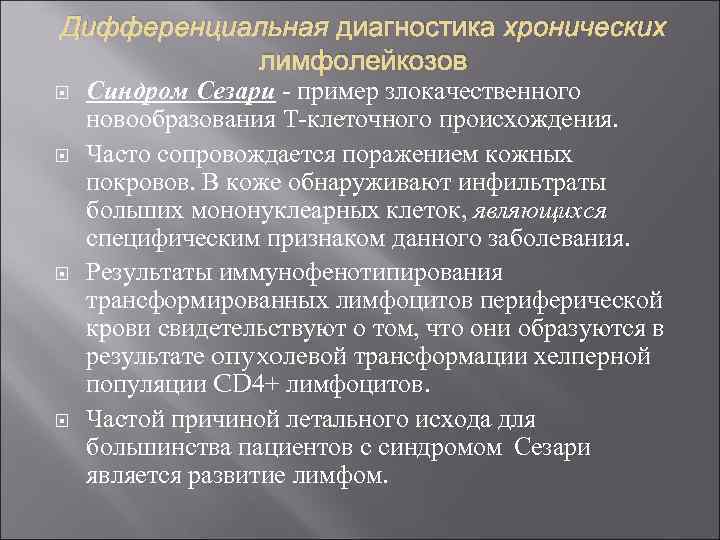 Дифференциальная диагностика хронических лимфолейкозов

Синдром Сезари - пример злокачественного новообразования Т-клеточного происхождения.

Часто сопровождается поражением кожных покровов. В коже обнаруживают инфильтраты больших мононуклеарных клеток, являющихся специфическим признаком данного заболевания.

Результаты иммунофенотипирования трансформированных лимфоцитов периферической крови свидетельствуют о том, что они образуются в результате опухолевой трансформации хелперной популяции CD4+ лимфоцитов.

Частой причиной летального исхода для большинства пациентов с синдромом Сезари является развитие лимфом.